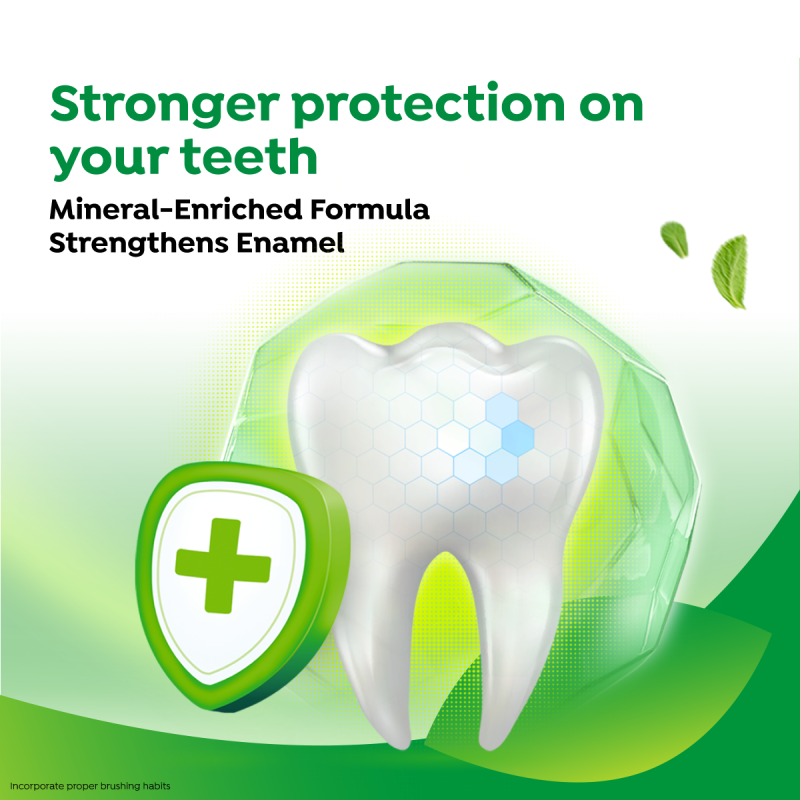 Stronger protection on your teeth

Mineral-Enriched Formula Strengthens Enamel

Incorporate proper brushing habits